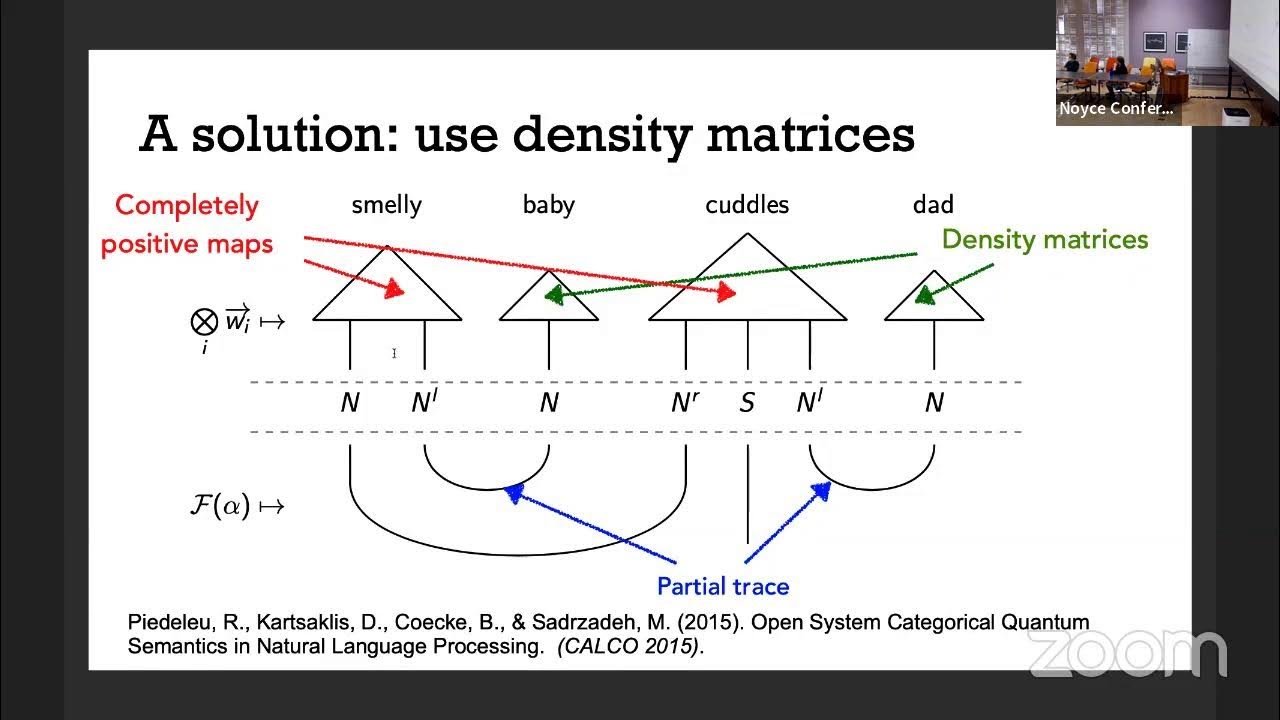 Noyce Confer...

A solution: use density matrices

Completely positive maps

smelly baby cuddles dad

Density matrices

$\bigotimes_i \overrightarrow{w_i} \mapsto$

$N$ $N^l$ $N$ $N^r$ $S$ $N^l$ $N$

$\mathcal{F}(\alpha) \mapsto$

Partial trace

Piedeleu, R., Kartsaklis, D., Coecke, B., & Sadrzadeh, M. (2015). Open System Categorical Quantum Semantics in Natural Language Processing. (CALCO 2015).

zoom